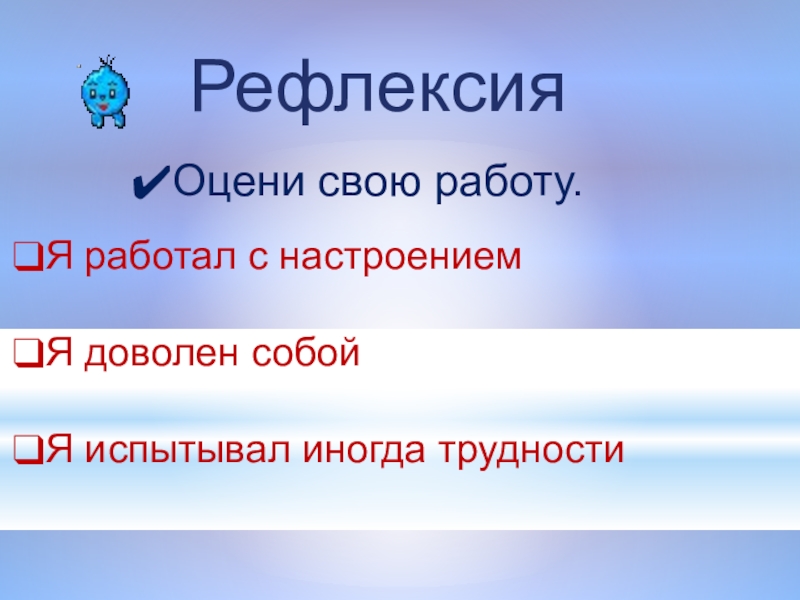 Рефлексия

✔Оцени свою работу.

❑Я работал с настроением

❑Я доволен собой

❑Я испытывал иногда трудности